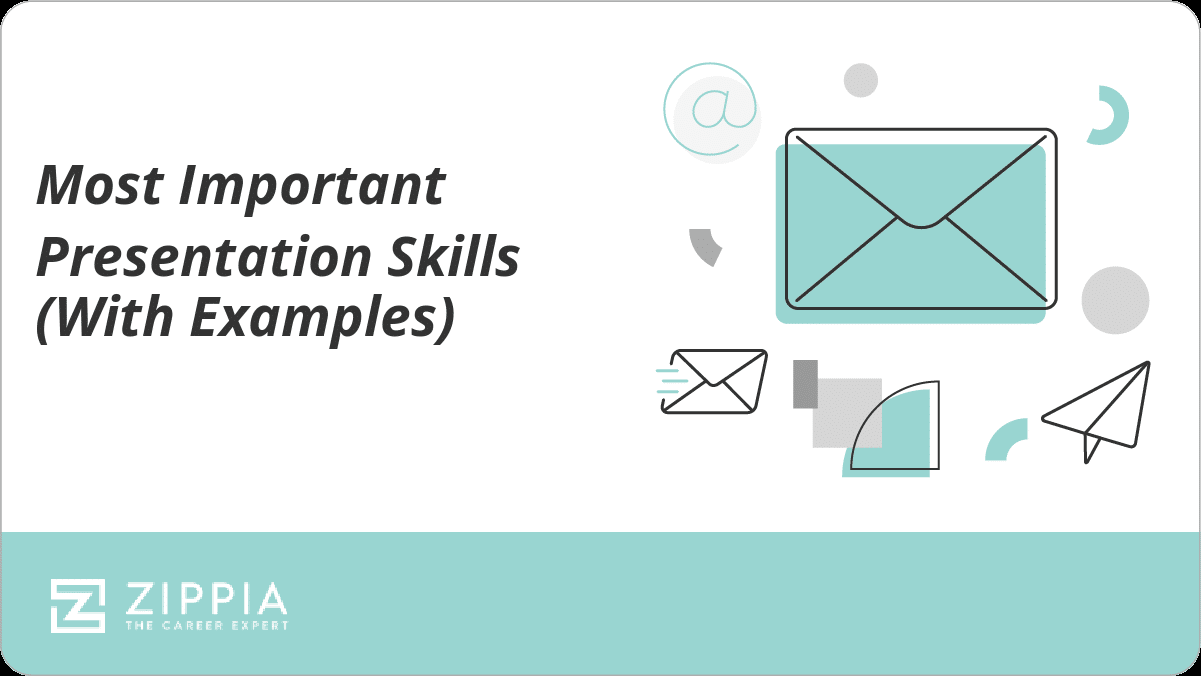 Most Important Presentation Skills (With Examples)

@

ZIPPIA
THE CAREER EXPERT